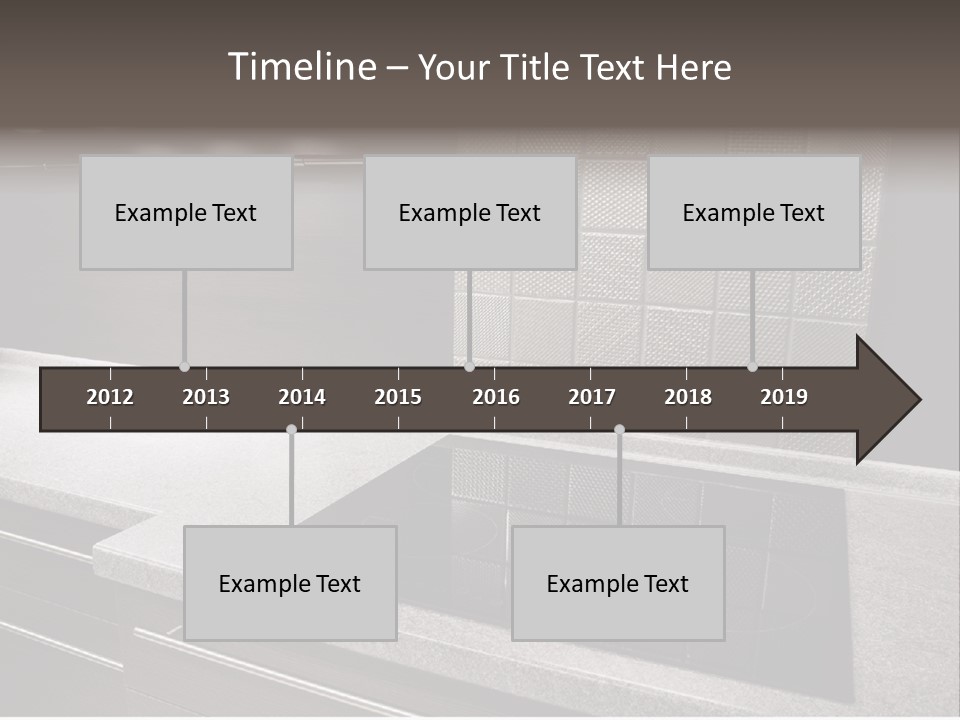 Timeline – Your Title Text Here

Example Text

Example Text

Example Text

2012 2013 2014 2015 2016 2017 2018 2019

Example Text

Example Text